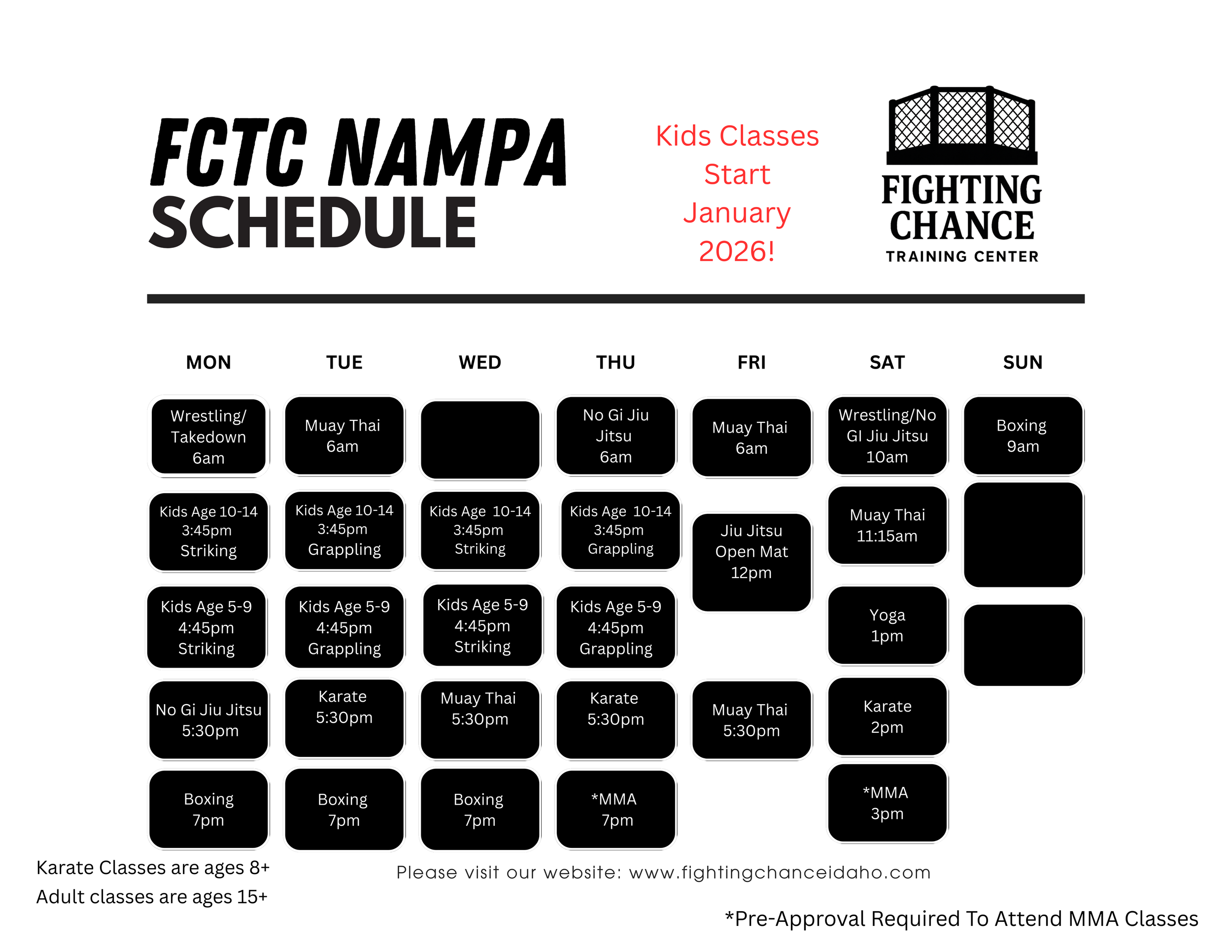 FCTC NAMPA SCHEDULE

Kids Classes Start January 2026!

FIGHTING CHANCE TRAINING CENTER

| MON | TUE | WED | THU | FRI | SAT | SUN |
|---|---|---|---|---|---|---|
| Wrestling/ Takedown 6am | Muay Thai 6am | | No Gi Jiu Jitsu 6am | Muay Thai 6am | Wrestling/No GI Jiu Jitsu 10am | Boxing 9am |
| Kids Age 10-14 3:45pm Striking | Kids Age 10-14 3:45pm Grappling | Kids Age 10-14 3:45pm Striking | Kids Age 10-14 3:45pm Grappling | Jiu Jitsu Open Mat 12pm | Muay Thai 11:15am | |
| Kids Age 5-9 4:45pm Striking | Kids Age 5-9 4:45pm Grappling | Kids Age 5-9 4:45pm Striking | Kids Age 5-9 4:45pm Grappling | | Yoga 1pm | |
| No Gi Jiu Jitsu 5:30pm | Karate 5:30pm | Muay Thai 5:30pm | Karate 5:30pm | Muay Thai 5:30pm | Karate 2pm | |
| Boxing 7pm | Boxing 7pm | Boxing 7pm | *MMA 7pm | | *MMA 3pm | |

Karate Classes are ages 8+
Adult classes are ages 15+

Please visit our website: www.fightingchanceidaho.com

*Pre-Approval Required To Attend MMA Classes